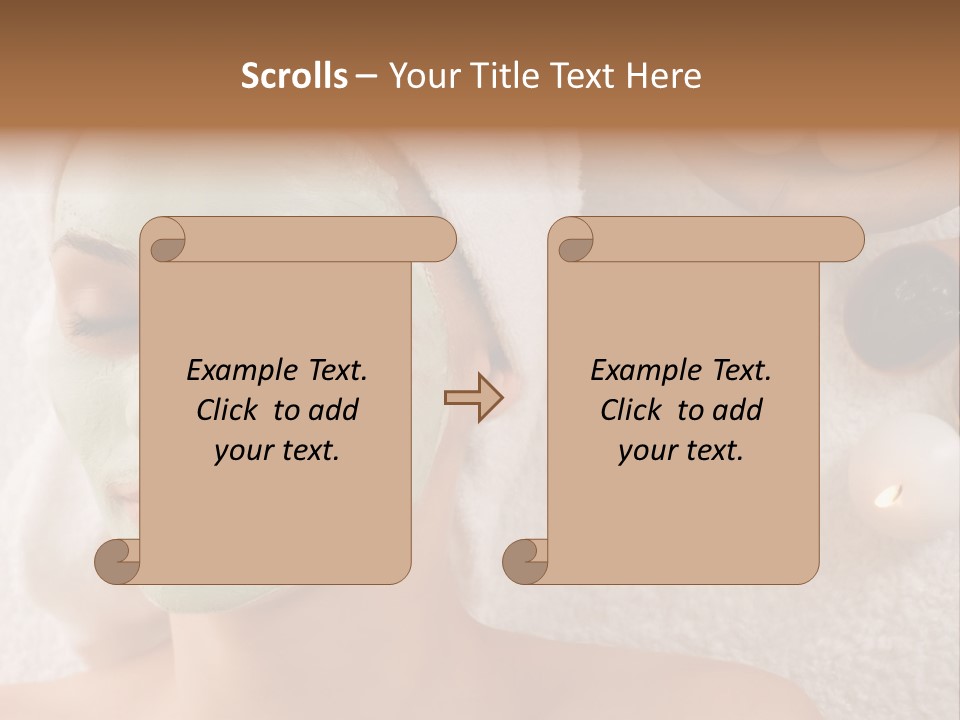 Scrolls – Your Title Text Here

Example Text. Click to add your text.

Example Text. Click to add your text.